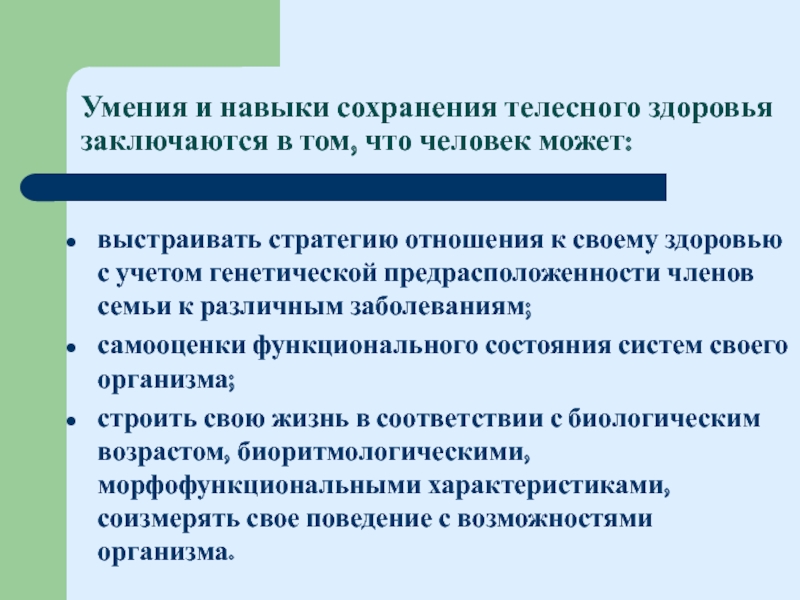 Умения и навыки сохранения телесного здоровья заключаются в том, что человек может:

- выстраивать стратегию отношения к своему здоровью с учетом генетической предрасположенности членов семьи к различным заболеваниям;
- самооценки функционального состояния систем своего организма;
- строить свою жизнь в соответствии с биологическим возрастом, биоритмологическими, морфофункциональными характеристиками, соизмерять свое поведение с возможностями организма.